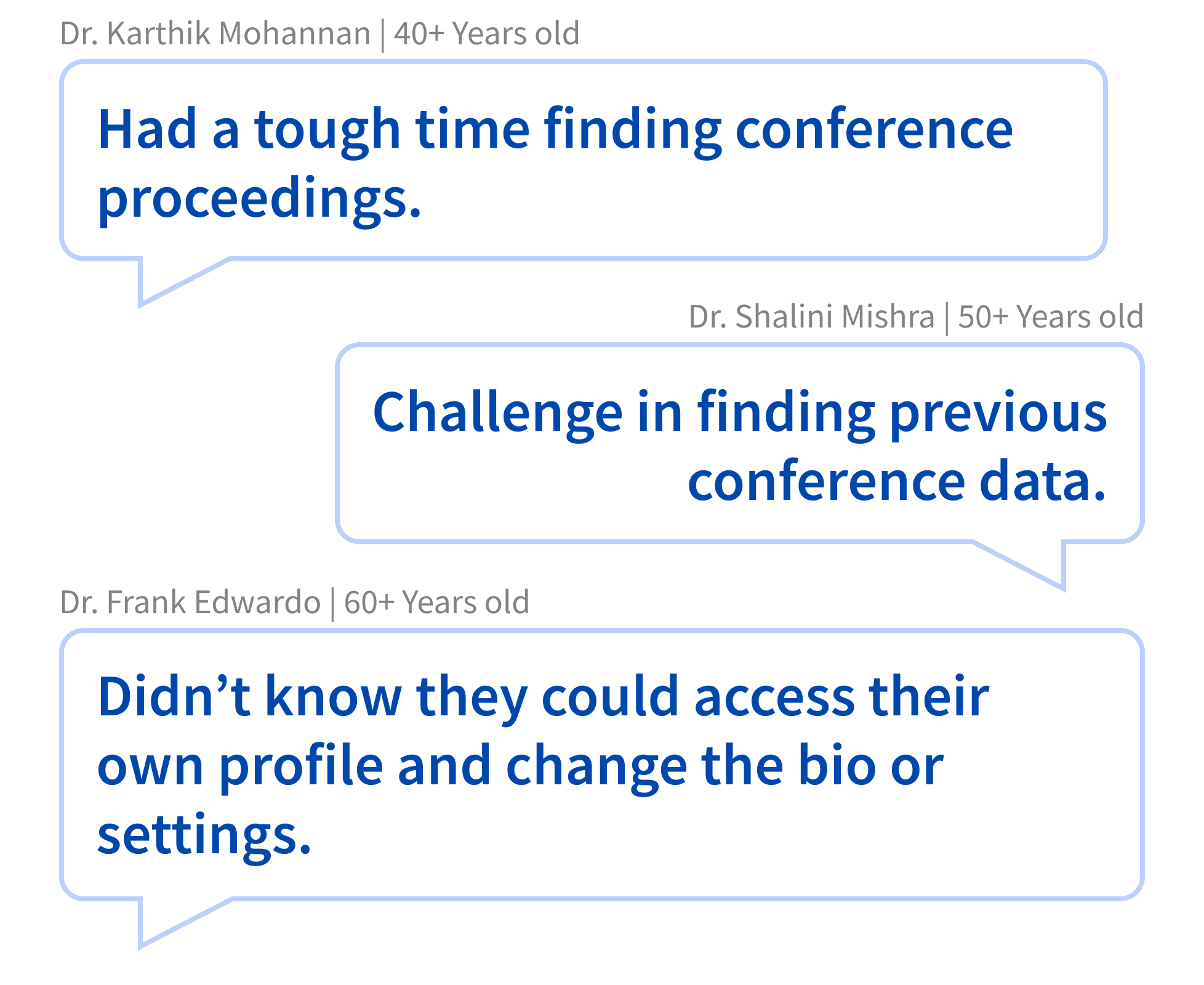 Dr. Karthik Mohannan | 40+ Years old

Had a tough time finding conference proceedings.

Dr. Shalini Mishra | 50+ Years old

Challenge in finding previous conference data.

Dr. Frank Edwardo | 60+ Years old

Didn’t know they could access their own profile and change the bio or settings.